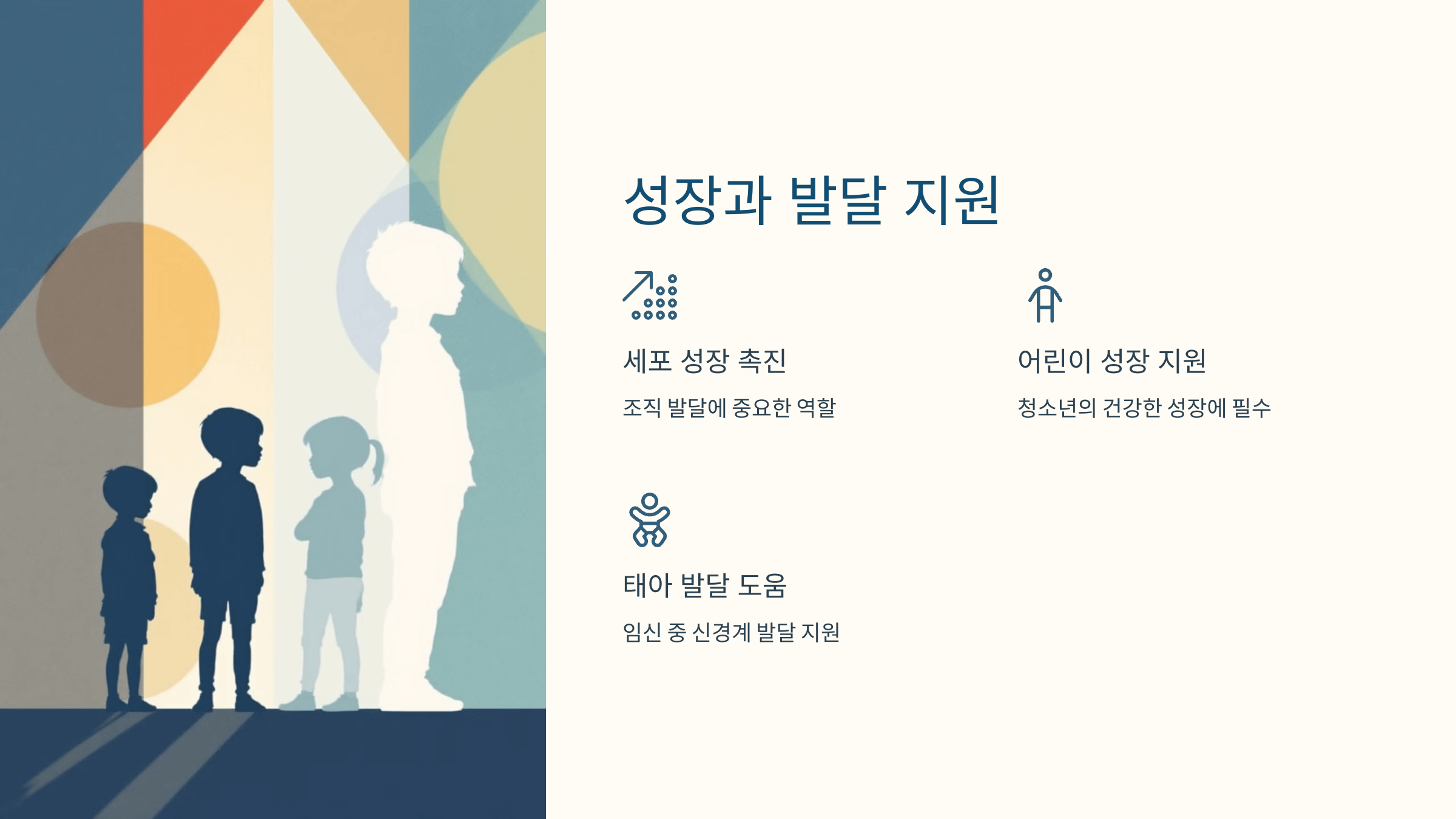 성장과 발달 지원

세포 성장 촉진

조직 발달에 중요한 역할

어린이 성장 지원

청소년의 건강한 성장에 필수

태아 발달 도움

임신 중 신경계 발달 지원